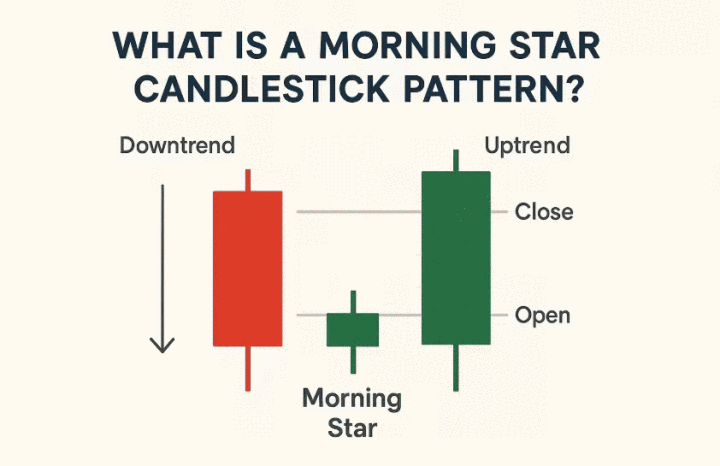 WHAT IS A MORNING STAR CANDLESTICK PATTERN?

Downtrend

Uptrend

Close

Open

Morning Star